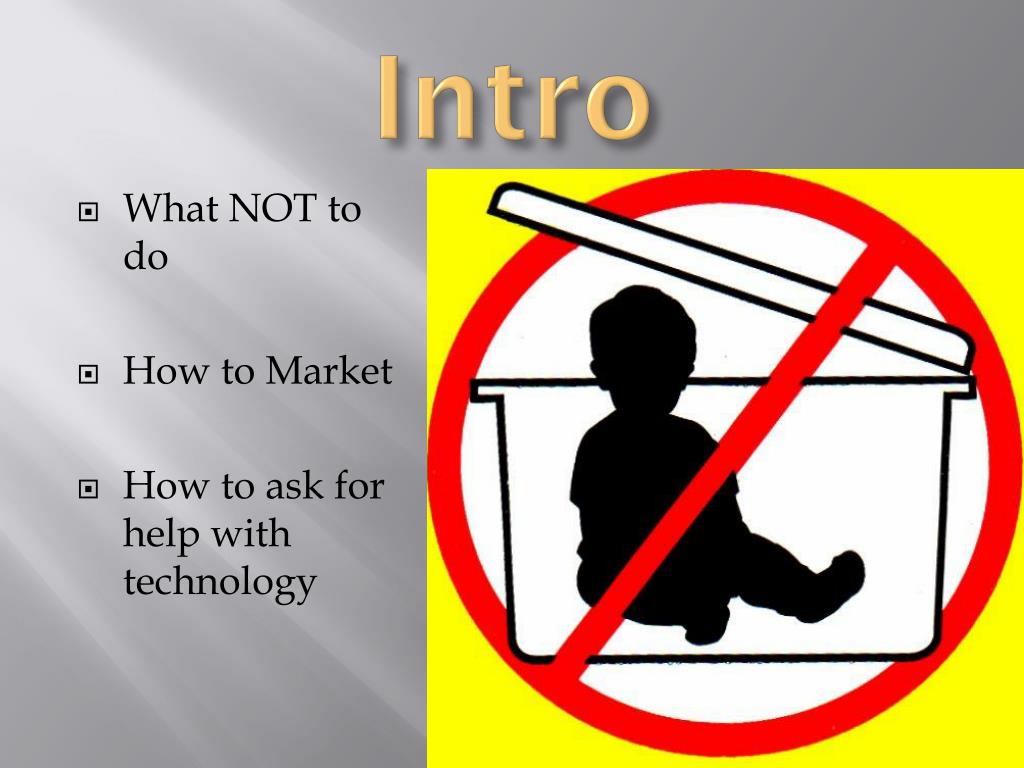 Intro

What NOT to do

How to Market

How to ask for help with technology